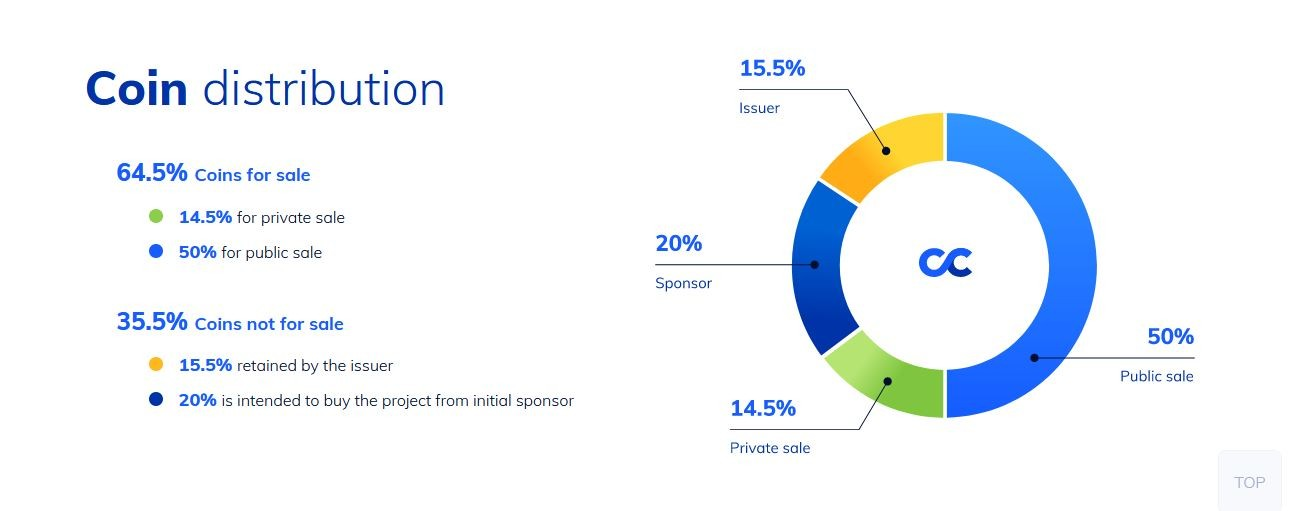 Coin distribution

64.5% Coins for sale

14.5% for private sale

50% for public sale

35.5% Coins not for sale

15.5% retained by the issuer

20% is intended to buy the project from initial sponsor

15.5%
Issuer

20%
Sponsor

CC

50%
Public sale

14.5%
Private sale

TOP